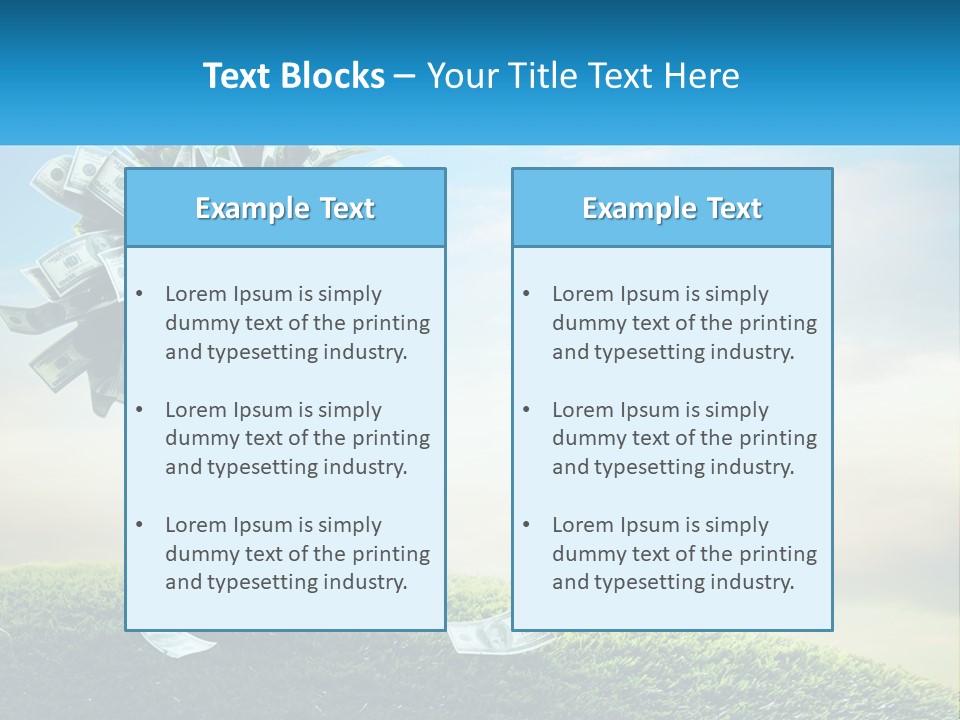 Text Blocks – Your Title Text Here

Example Text

• Lorem Ipsum is simply dummy text of the printing and typesetting industry.

• Lorem Ipsum is simply dummy text of the printing and typesetting industry.

• Lorem Ipsum is simply dummy text of the printing and typesetting industry.

Example Text

• Lorem Ipsum is simply dummy text of the printing and typesetting industry.

• Lorem Ipsum is simply dummy text of the printing and typesetting industry.

• Lorem Ipsum is simply dummy text of the printing and typesetting industry.